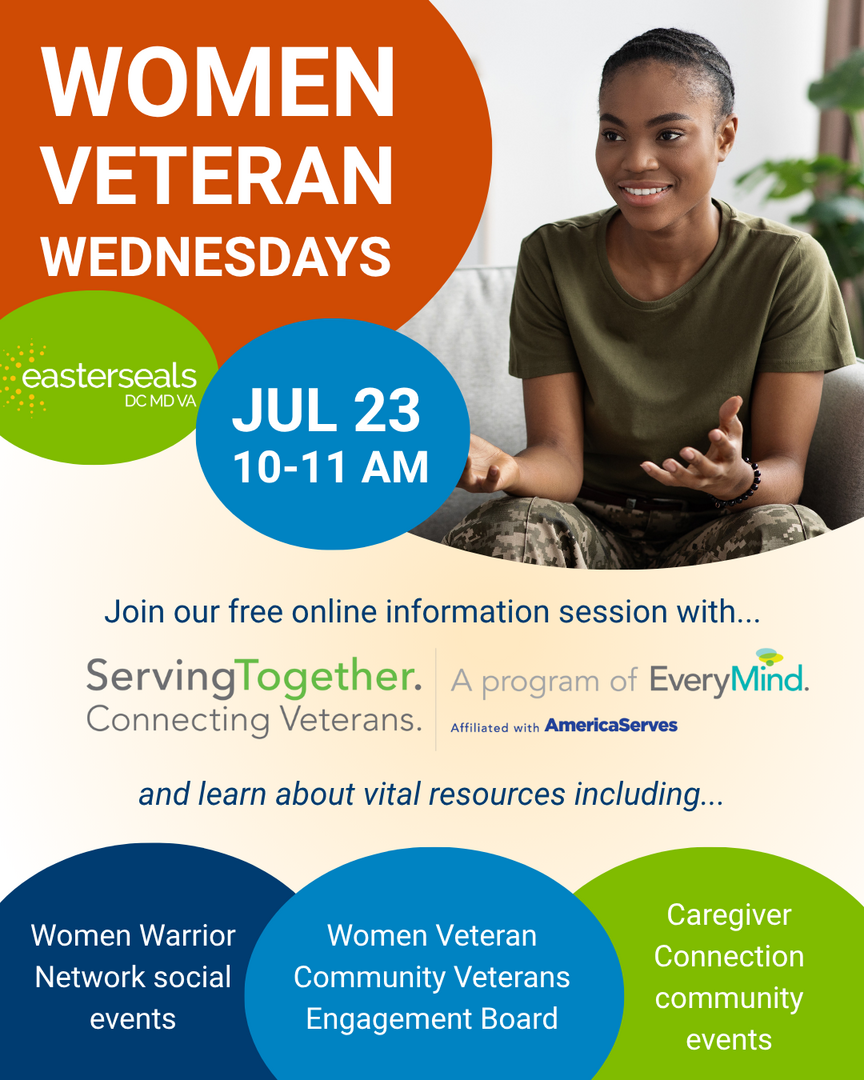 WOMEN VETERAN WEDNESDAYS

easterseals DC MD VA

JUL 23
10-11 AM

Join our free online information session with...

ServingTogether. Connecting Veterans.

A program of EveryMind.

Affiliated with AmericaServes

and learn about vital resources including...

Women Warrior Network social events

Women Veteran Community Veterans Engagement Board

Caregiver Connection community events